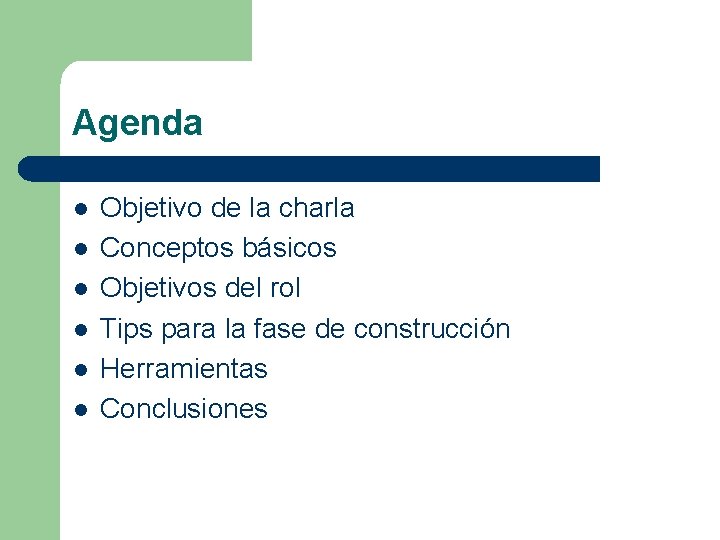 Agenda

- Objetivo de la charla
- Conceptos básicos
- Objetivos del rol
- Tips para la fase de construcción
- Herramientas
- Conclusiones